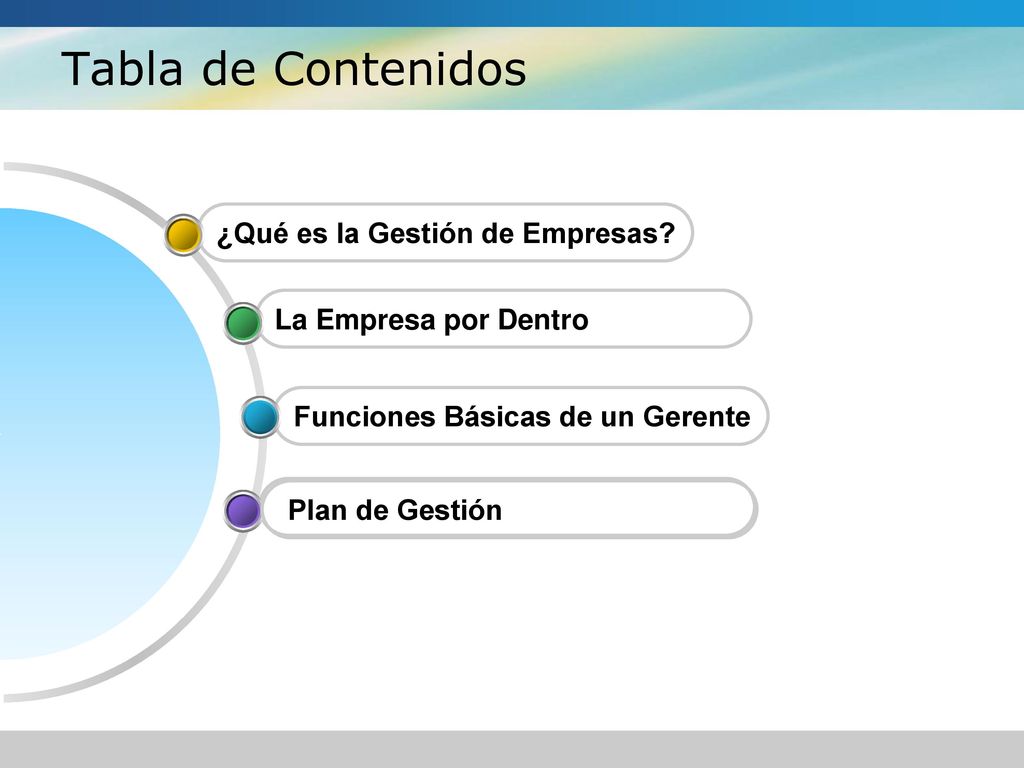 Tabla de Contenidos

¿Qué es la Gestión de Empresas?

La Empresa por Dentro

Funciones Básicas de un Gerente

Plan de Gestión